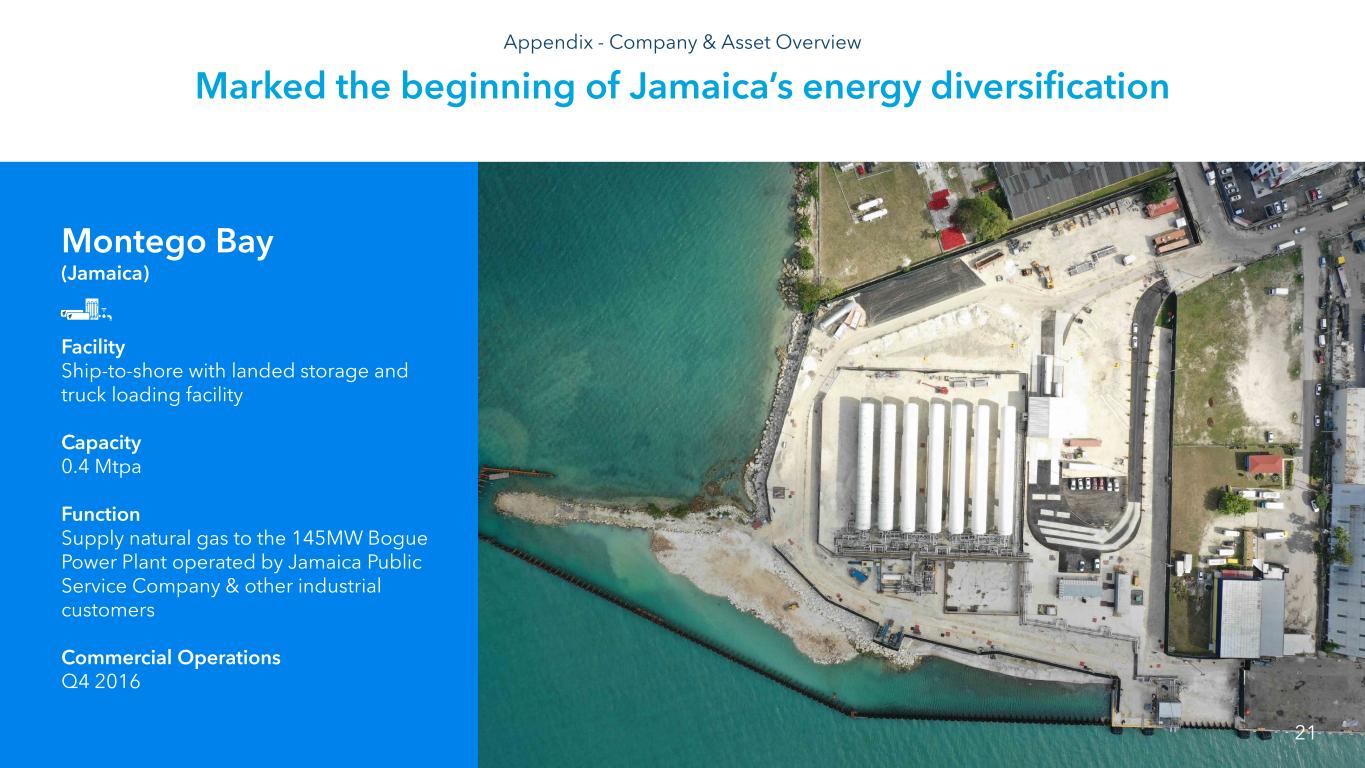 Appendix - Company & Asset Overview

Marked the beginning of Jamaica's energy diversification

Montego Bay
(Jamaica)

Facility
Ship-to-shore with landed storage and truck loading facility

Capacity
0.4 Mtpa

Function
Supply natural gas to the 145MW Bogue Power Plant operated by Jamaica Public Service Company & other industrial customers

Commercial Operations
Q4 2016

21